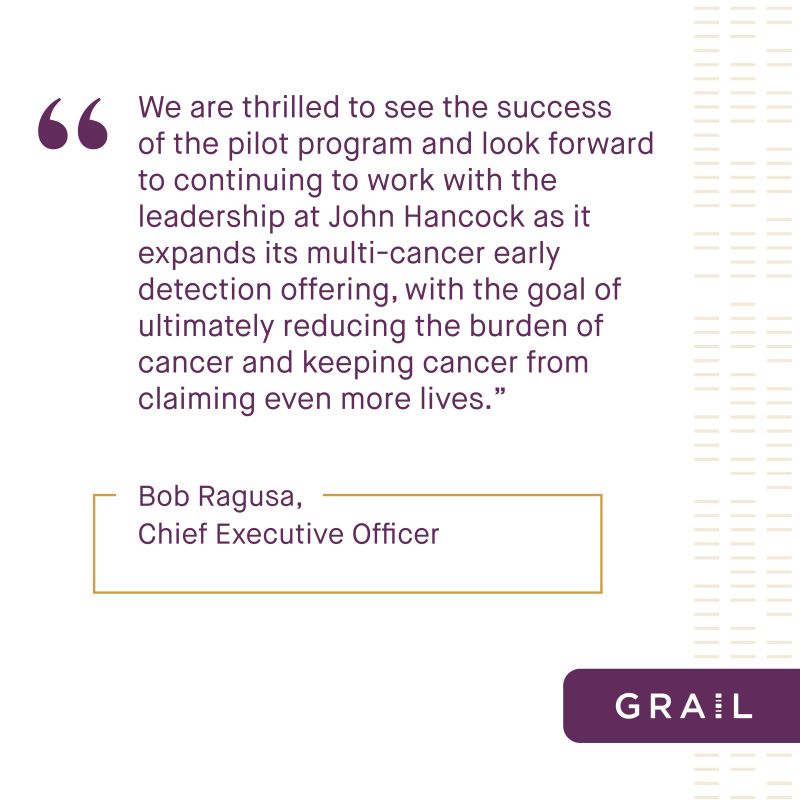 “We are thrilled to see the success of the pilot program and look forward to continuing to work with the leadership at John Hancock as it expands its multi-cancer early detection offering, with the goal of ultimately reducing the burden of cancer and keeping cancer from claiming even more lives.”

Bob Ragusa,
Chief Executive Officer

GRAIL